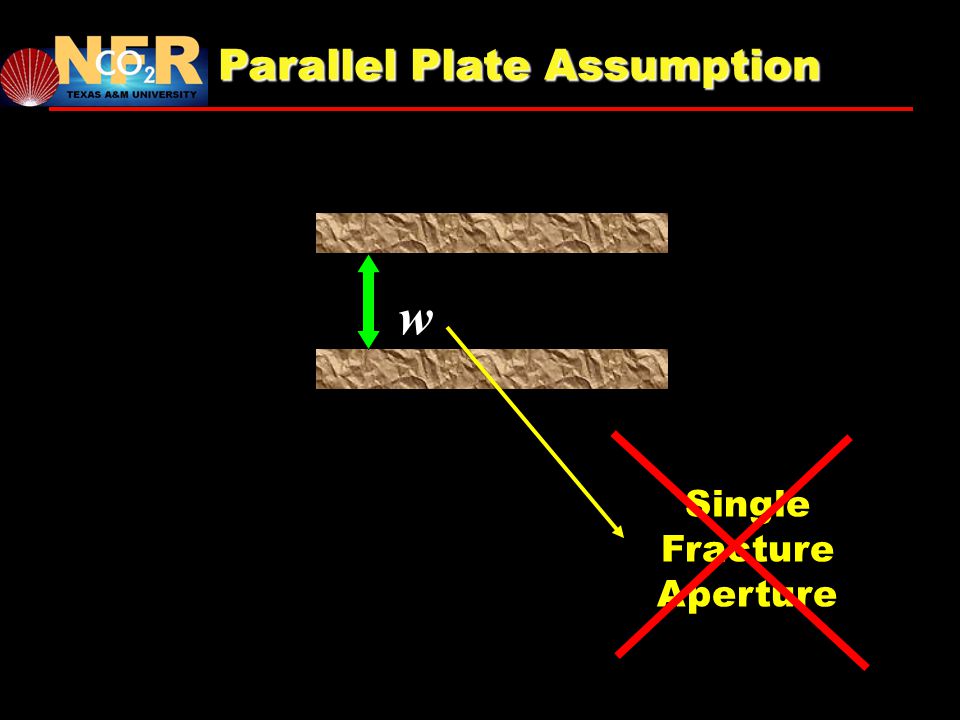 NFR $CO_2$
TEXAS A&M UNIVERSITY

Parallel Plate Assumption

$w$

Single Fracture Aperture